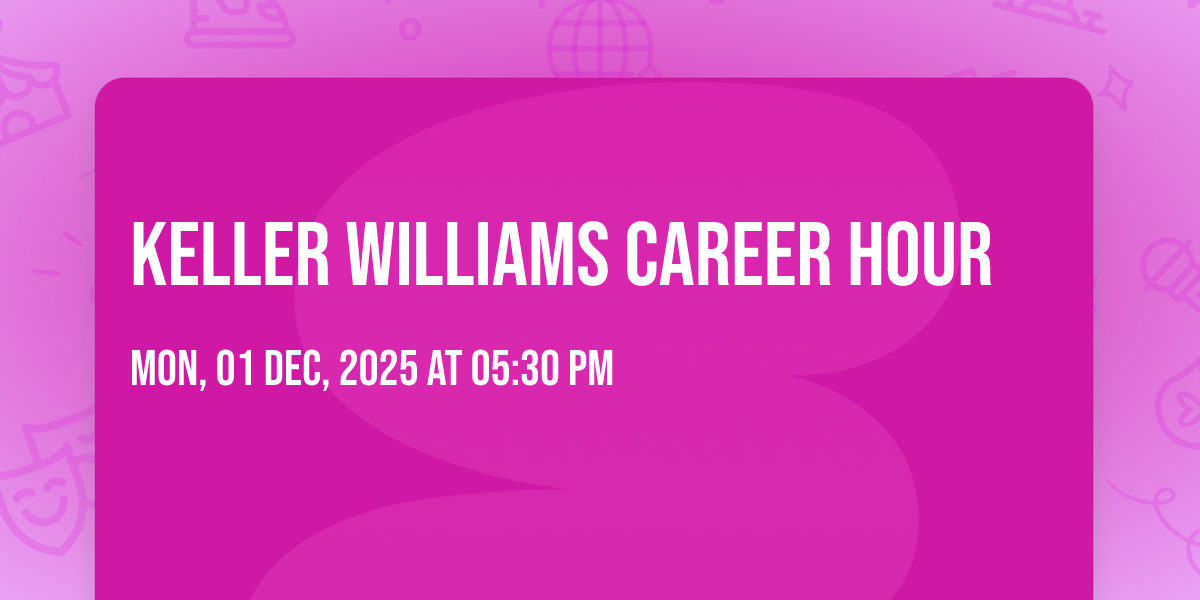 KELLER WILLIAMS CAREER HOUR

MON, 01 DEC, 2025 AT 05:30 PM